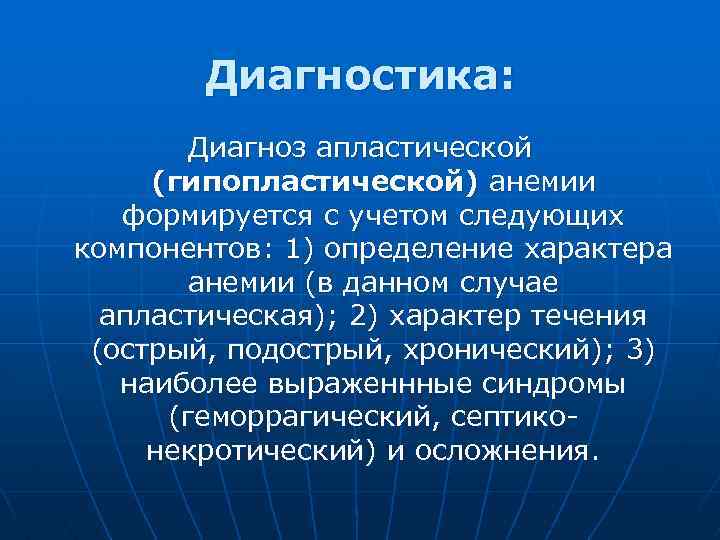 Диагностика:

Диагноз апластической (гипопластической) анемии формируется с учетом следующих компонентов: 1) определение характера анемии (в данном случае апластическая); 2) характер течения (острый, подострый, хронический); 3) наиболее выраженнные синдромы (геморрагический, септико-некротический) и осложнения.